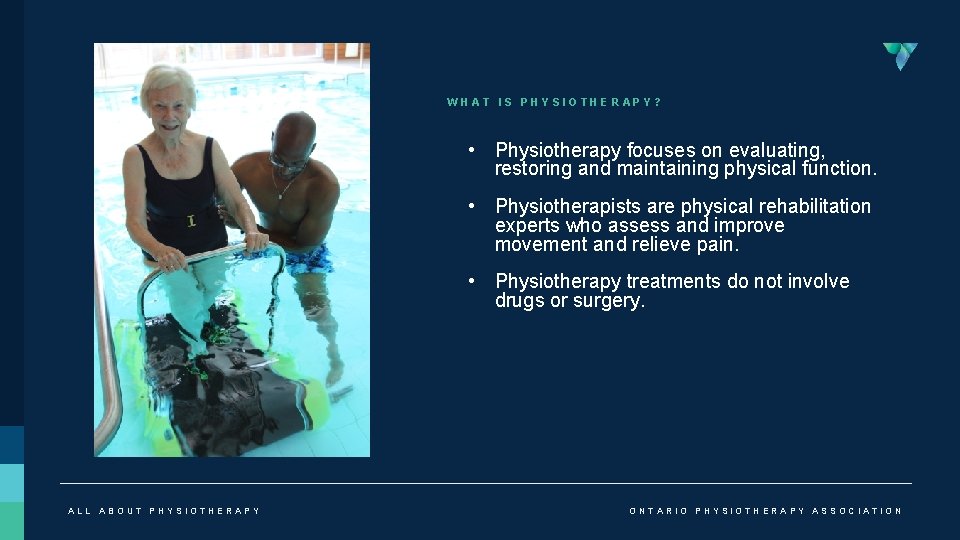 WHAT IS PHYSIOTHERAPY?

• Physiotherapy focuses on evaluating, restoring and maintaining physical function.

• Physiotherapists are physical rehabilitation experts who assess and improve movement and relieve pain.

• Physiotherapy treatments do not involve drugs or surgery.

ALL ABOUT PHYSIOTHERAPY

ONTARIO PHYSIOTHERAPY ASSOCIATION